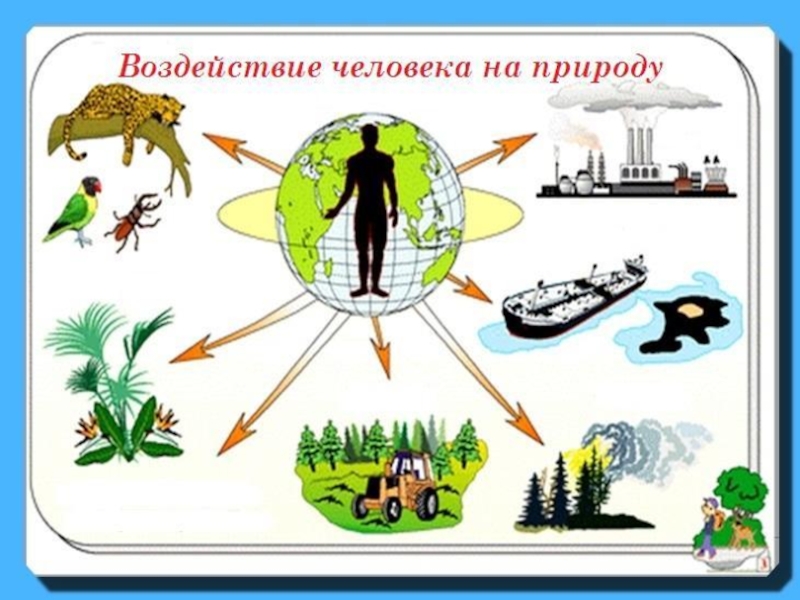 Воздействие человека на природу